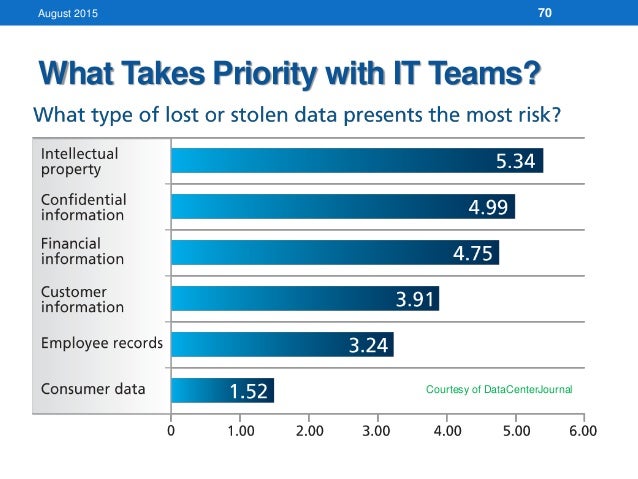 August 2015 70

What Takes Priority with IT Teams?

What type of lost or stolen data presents the most risk?

Intellectual property 5.34
Confidential information 4.99
Financial information 4.75
Customer information 3.91
Employee records 3.24
Consumer data 1.52

Courtesy of DataCenterJournal

0 1.00 2.00 3.00 4.00 5.00 6.00